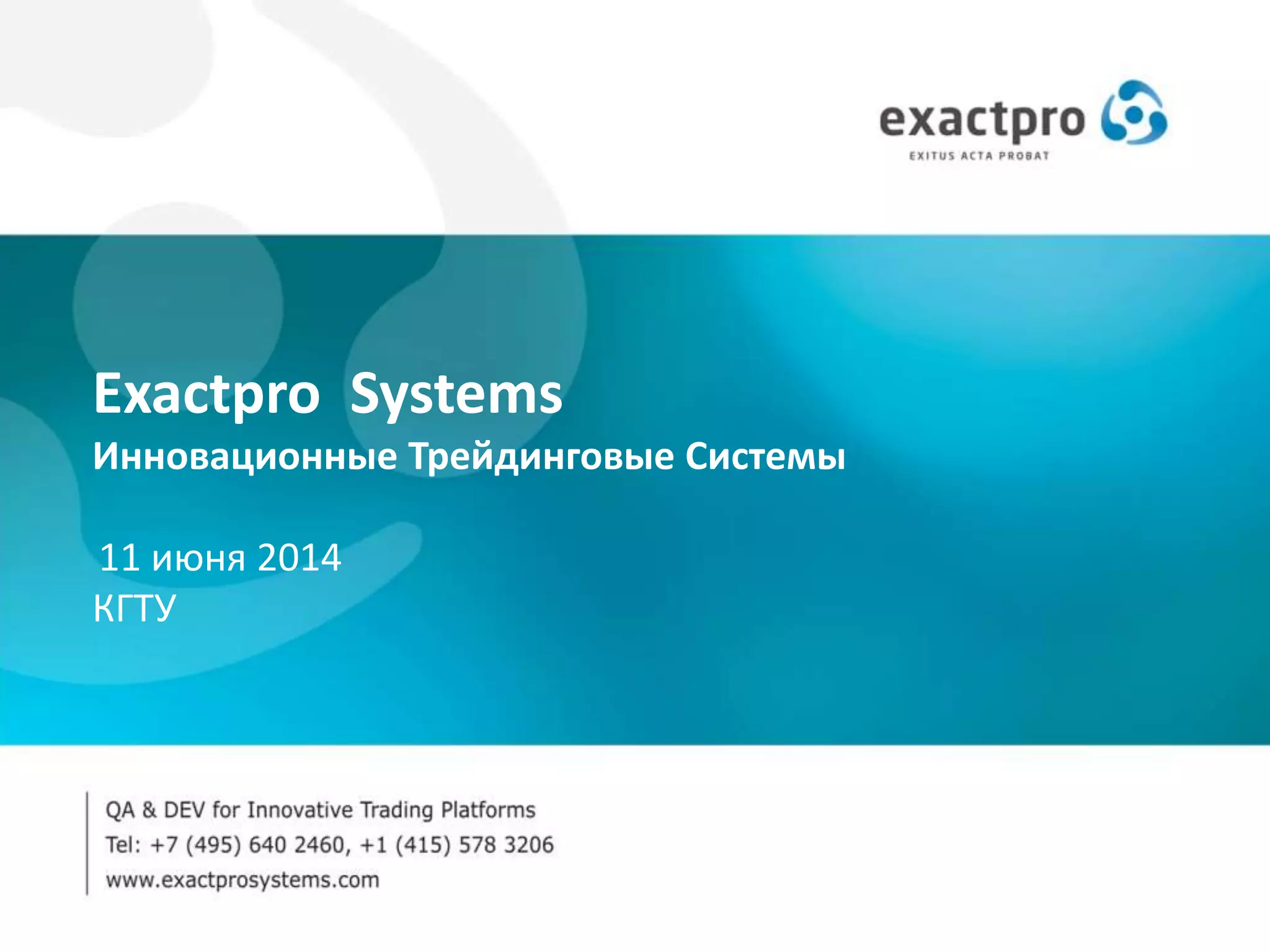 exactpro
EXITUS ACTA PROBAT

Exactpro Systems
Инновационные Трейдинговые Системы

11 июня 2014
КГТУ

QA & DEV for Innovative Trading Platforms
Tel: +7 (495) 640 2460, +1 (415) 578 3206
www.exactprosystems.com